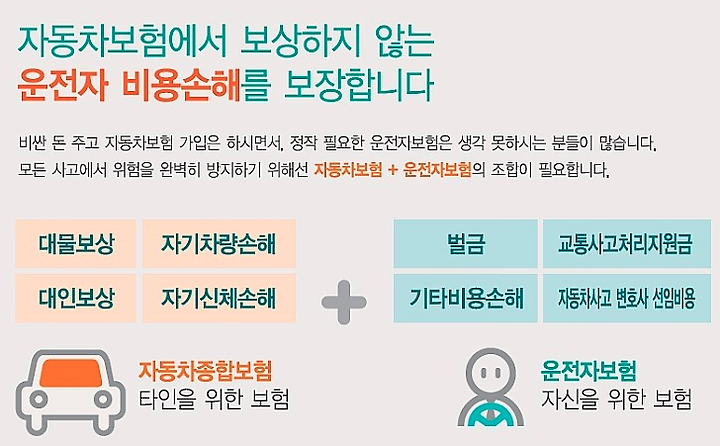 자동차보험에서 보상하지 않는
운전자 비용손해를 보장합니다

비싼 돈 주고 자동차보험 가입은 하시면서, 정작 필요한 운전자보험은 생각 못하시는 분들이 많습니다.
모든 사고에서 위험을 완벽히 방지하기 위해선 자동차보험 + 운전자보험의 조합이 필요합니다.

대물보상
자기차량손해
대인보상
자기신체손해

+

벌금
교통사고처리지원금
기타비용손해
자동차사고 변호사 선임비용

자동차종합보험
타인을 위한 보험

운전자보험
자신을 위한 보험